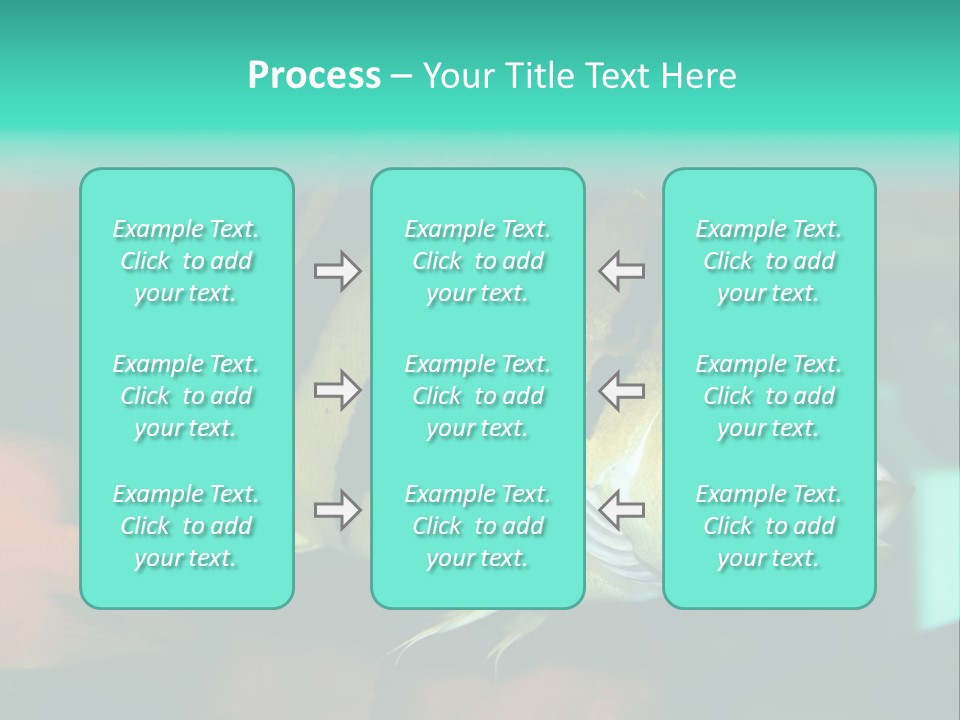 Process – Your Title Text Here

Example Text. Click to add your text.

Example Text. Click to add your text.

Example Text. Click to add your text.

Example Text. Click to add your text.

Example Text. Click to add your text.

Example Text. Click to add your text.

Example Text. Click to add your text.

Example Text. Click to add your text.

Example Text. Click to add your text.